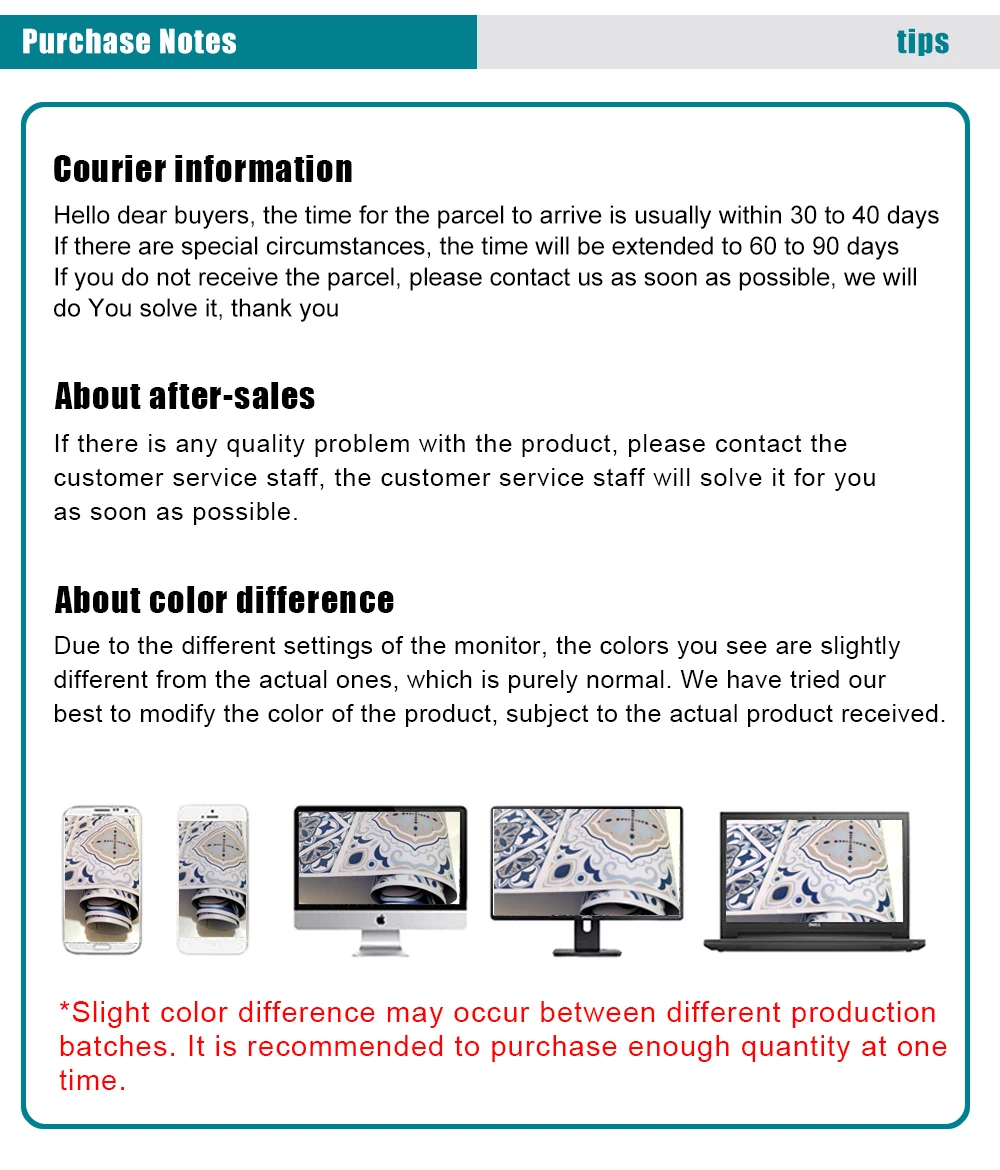 Purchase Notes

tips

Courier information

Hello dear buyers, the time for the parcel to arrive is usually within 30 to 40 days
If there are special circumstances, the time will be extended to 60 to 90 days
If you do not receive the parcel, please contact us as soon as possible, we will do You solve it, thank you

About after-sales

If there is any quality problem with the product, please contact the customer service staff, the customer service staff will solve it for you as soon as possible.

About color difference

Due to the different settings of the monitor, the colors you see are slightly different from the actual ones, which is purely normal. We have tried our best to modify the color of the product, subject to the actual product received.

*Slight color difference may occur between different production batches. It is recommended to purchase enough quantity at one time.